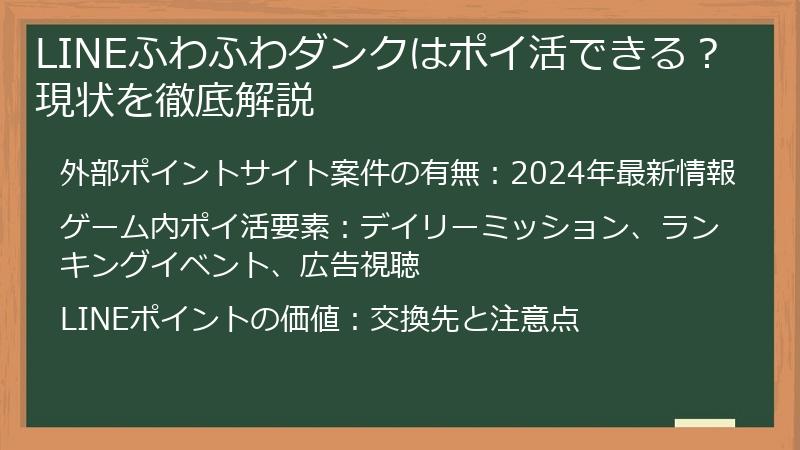 LINEふわふわダンクはポイ活できる？現状を徹底解説

外部ポイントサイト案件の有無：2024年最新情報

ゲーム内ポイ活要素：デイリーミッション、ランキングイベント、広告視聴

LINEポイントの価値：交換先と注意点